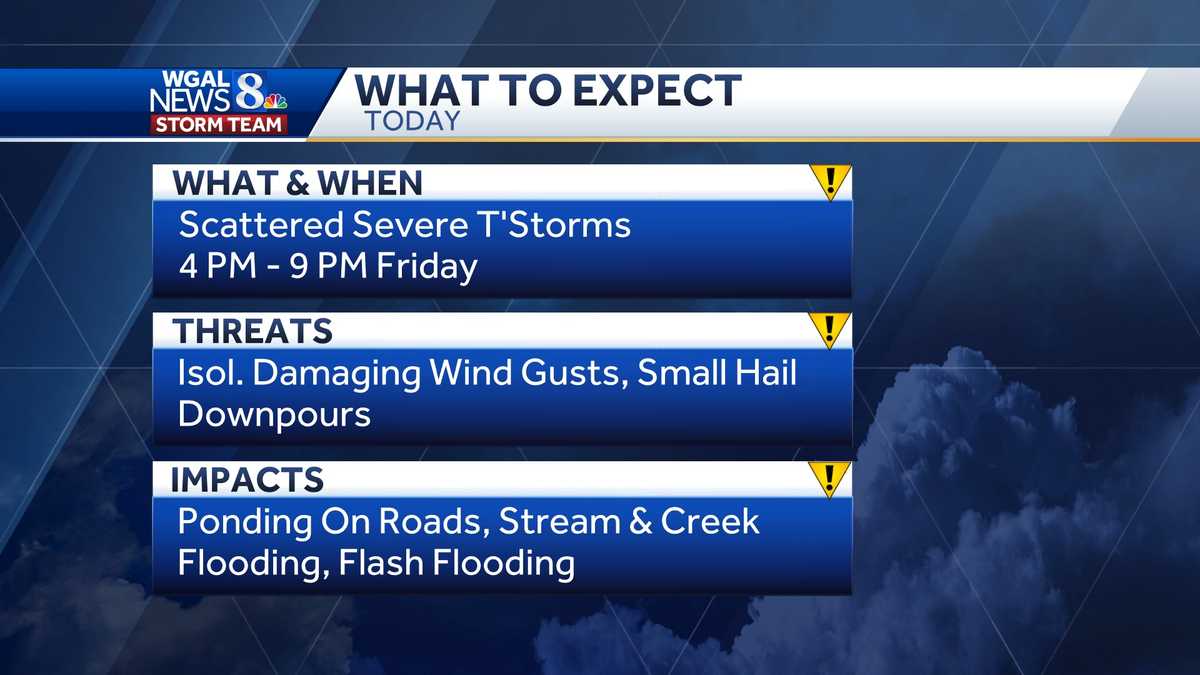 WGAL NEWS 8
STORM TEAM

WHAT TO EXPECT
TODAY

WHAT & WHEN
!
Scattered Severe T'Storms
4 PM - 9 PM Friday

THREATS
!
Isol. Damaging Wind Gusts, Small Hail
Downpours

IMPACTS
!
Ponding On Roads, Stream & Creek Flooding, Flash Flooding